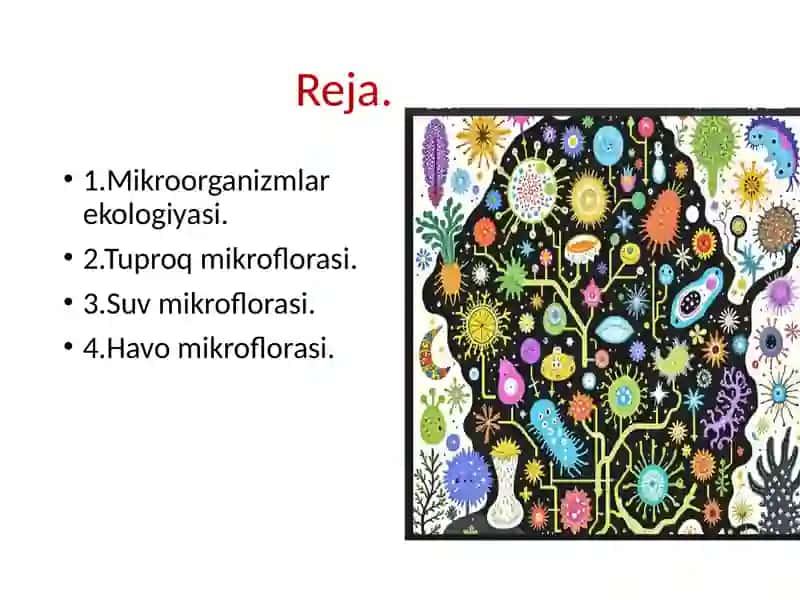 Reja.

• 1.Mikroorganizmlar ekologiyasi.
• 2.Tuproq mikroflorasi.
• 3.Suv mikroflorasi.
• 4.Havo mikroflorasi.